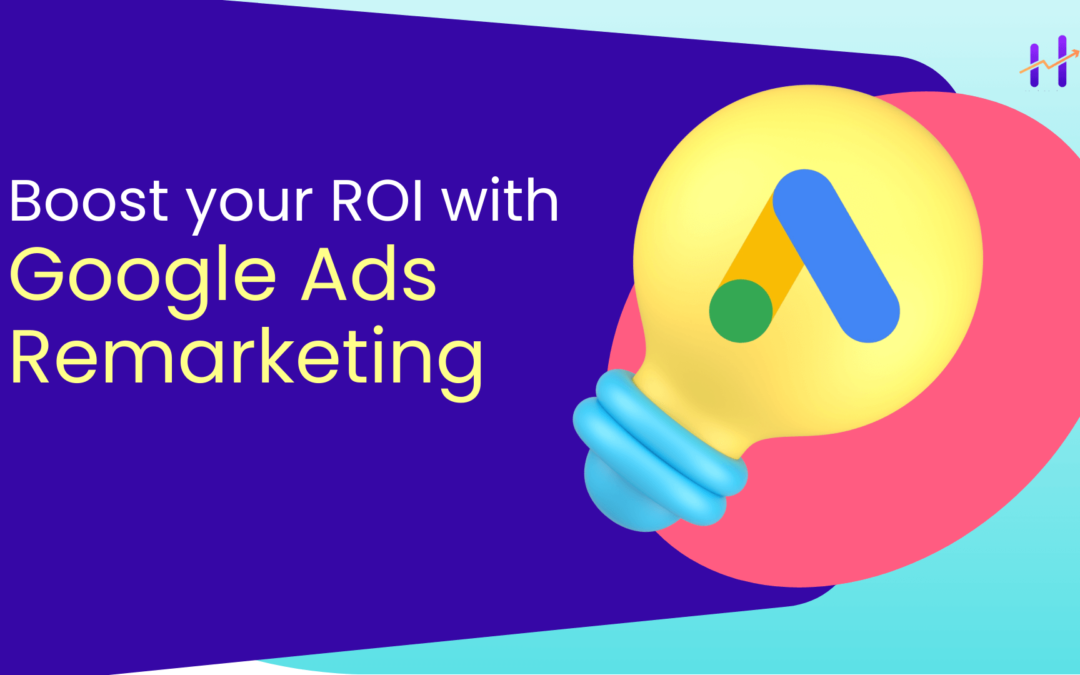 Boost your ROI with
Google Ads
Remarketing